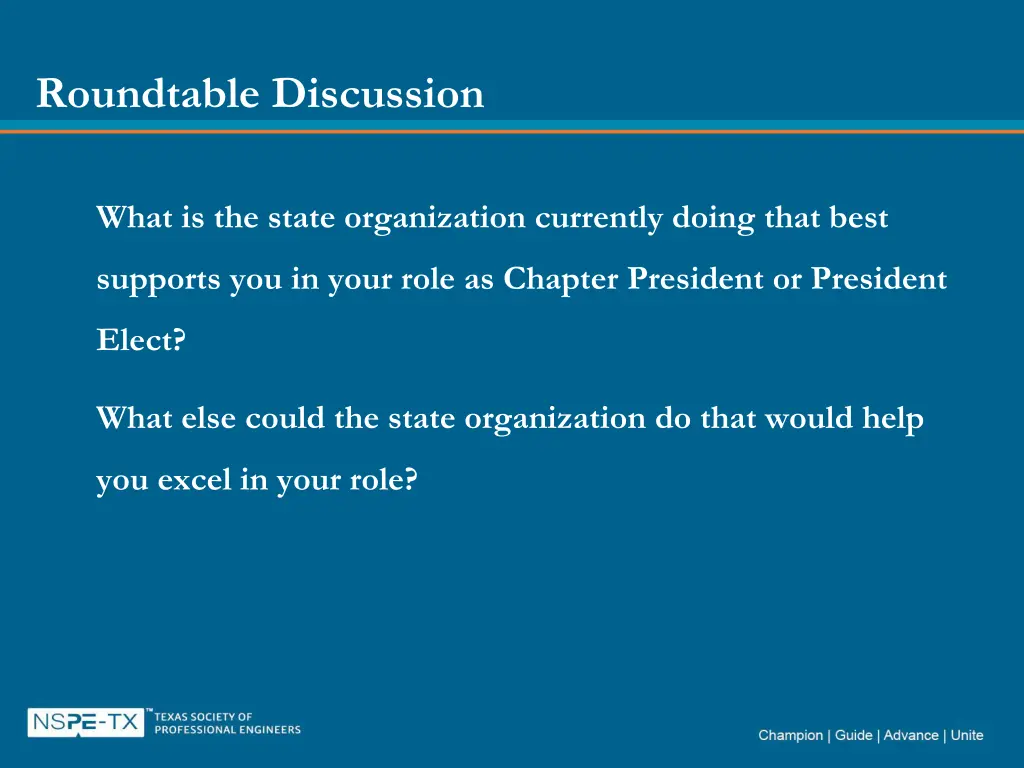 Roundtable Discussion

What is the state organization currently doing that best supports you in your role as Chapter President or President Elect?

What else could the state organization do that would help you excel in your role?

NSPE-TX™ TEXAS SOCIETY OF PROFESSIONAL ENGINEERS

Champion | Guide | Advance | Unite